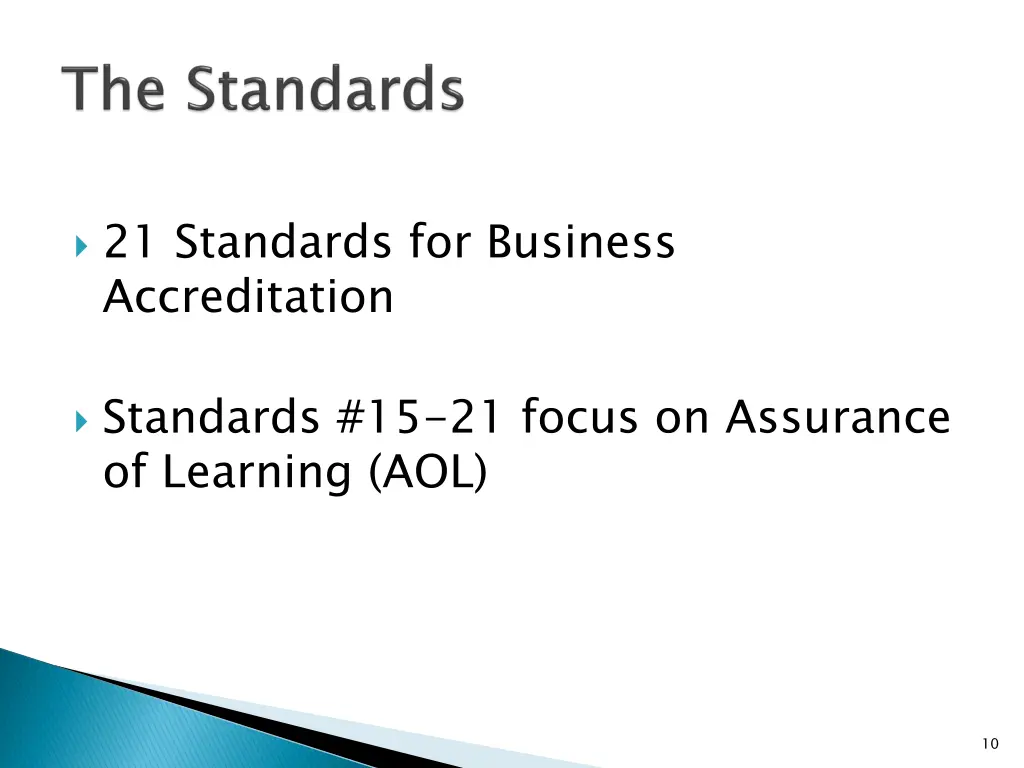 The Standards

21 Standards for Business Accreditation

Standards #15-21 focus on Assurance of Learning (AOL)

10